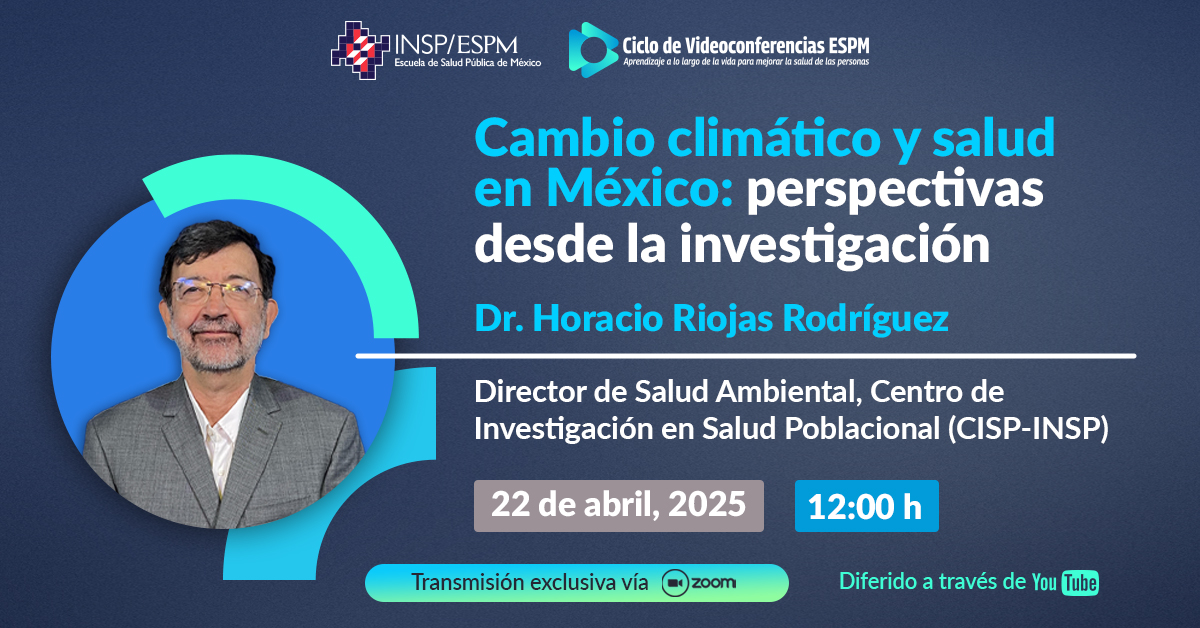 INSP/ESPM
Escuela de Salud Pública de México

Ciclo de Videoconferencias ESPM
Aprendizaje a lo largo de la vida para mejorar la salud de las personas

Cambio climático y salud en México: perspectivas desde la investigación

Dr. Horacio Riojas Rodríguez

Director de Salud Ambiental, Centro de Investigación en Salud Poblacional (CISP-INSP)

22 de abril, 2025

12:00 h

Transmisión exclusiva vía zoom

Diferido a través de YouTube